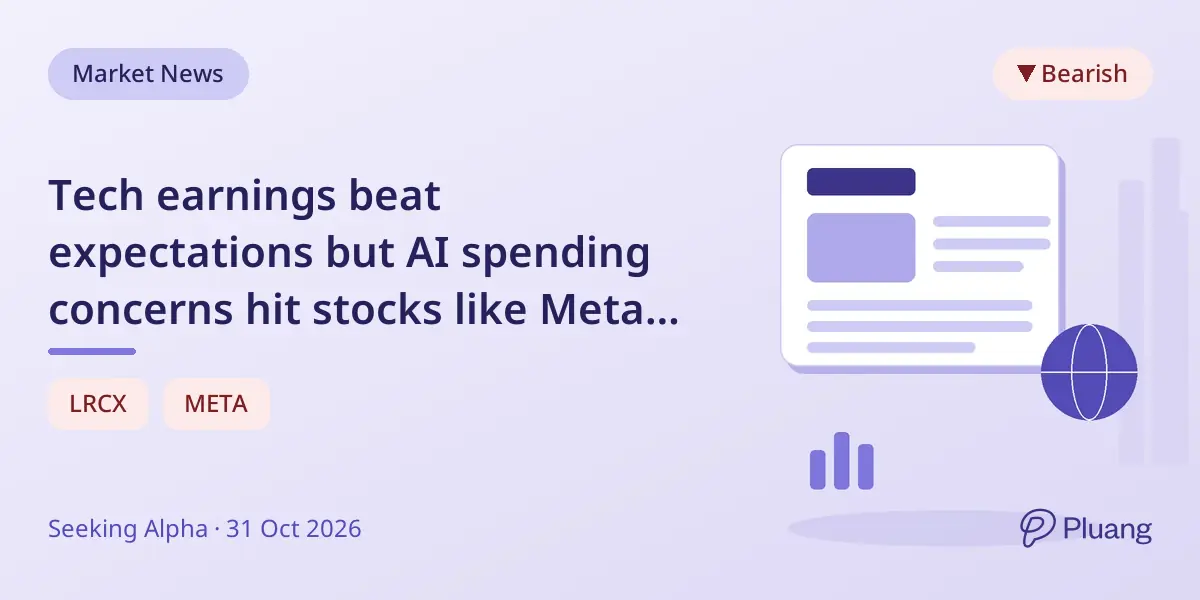 Market News

▼ Bearish

Tech earnings beat expectations but AI spending concerns hit stocks like Meta...

LRCX

META

Seeking Alpha · 31 Oct 2026

Pluang